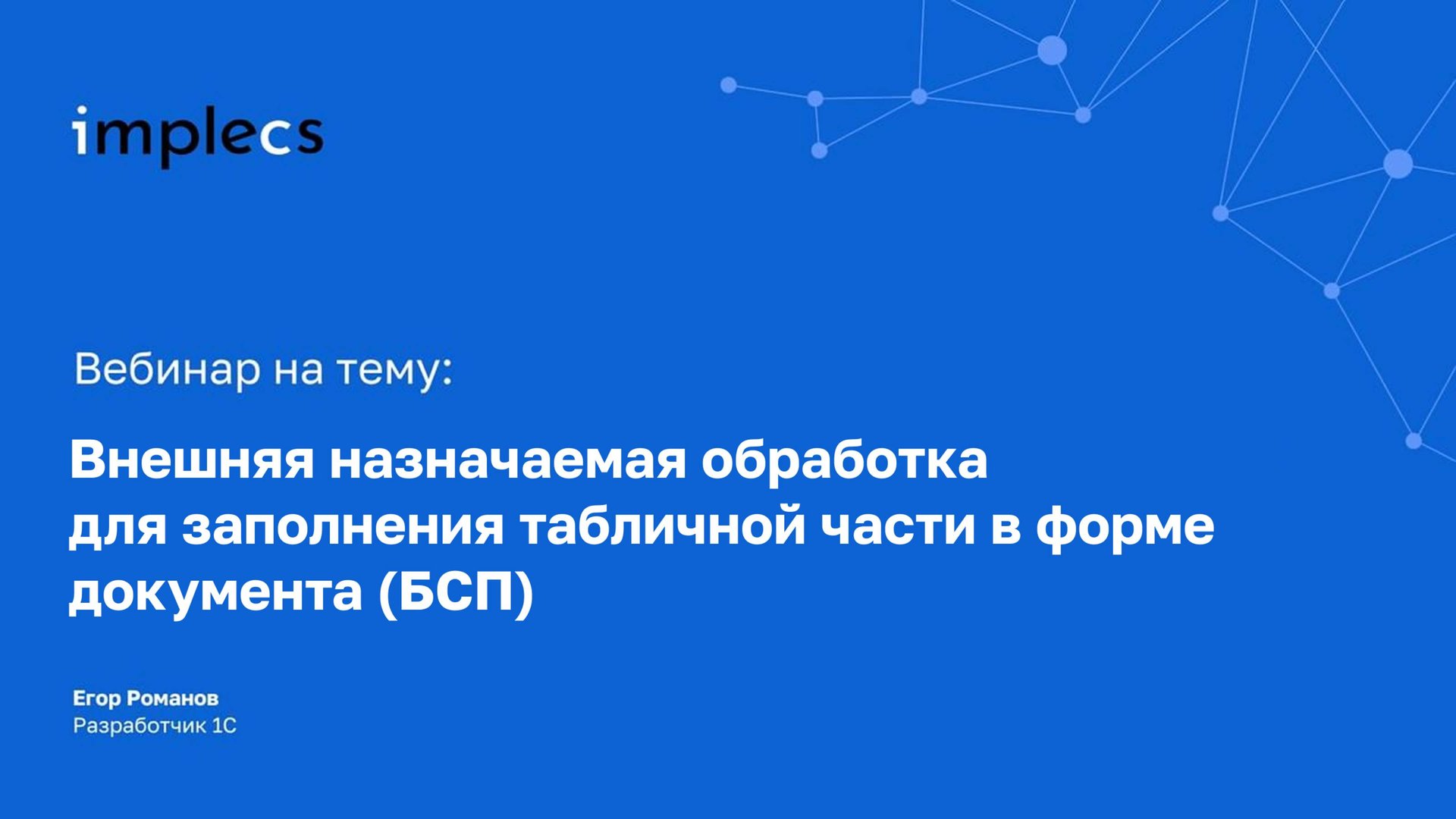 implecs

Вебинар на тему:

Внешняя назначаемая обработка для заполнения табличной части в форме документа (БСП)

Егор Романов
Разработчик 1С